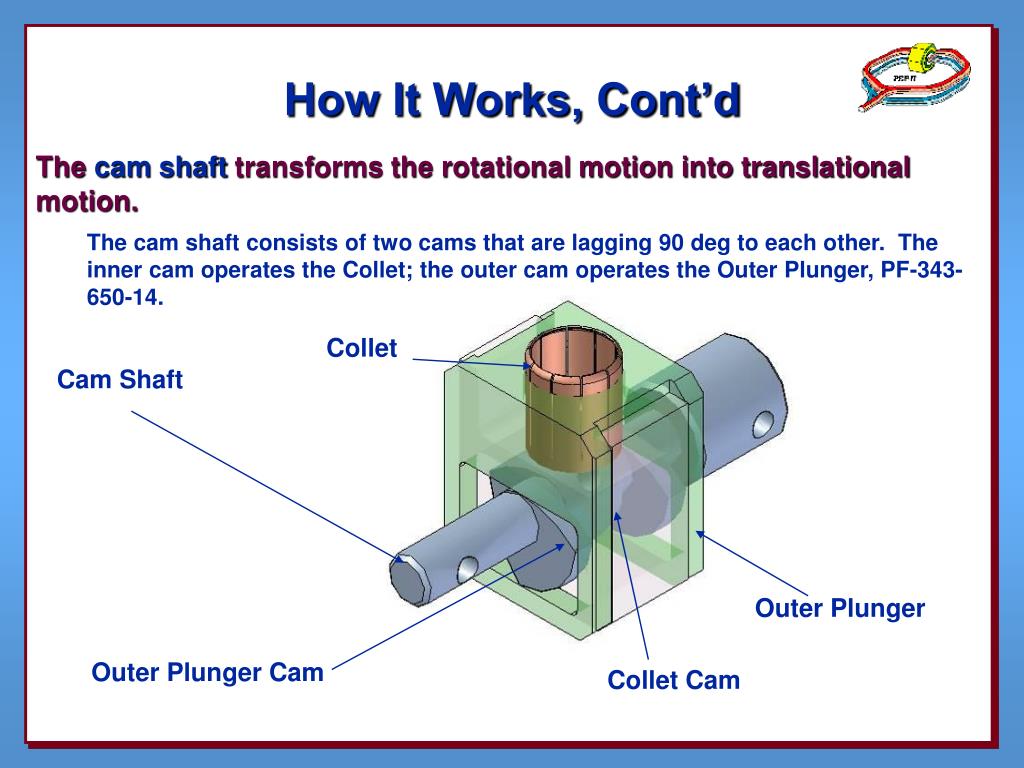 How It Works, Cont'd

PEP II

The cam shaft transforms the rotational motion into translational motion.

The cam shaft consists of two cams that are lagging 90 deg to each other. The inner cam operates the Collet; the outer cam operates the Outer Plunger, PF-343-650-14.

Collet

Cam Shaft

Outer Plunger

Outer Plunger Cam

Collet Cam